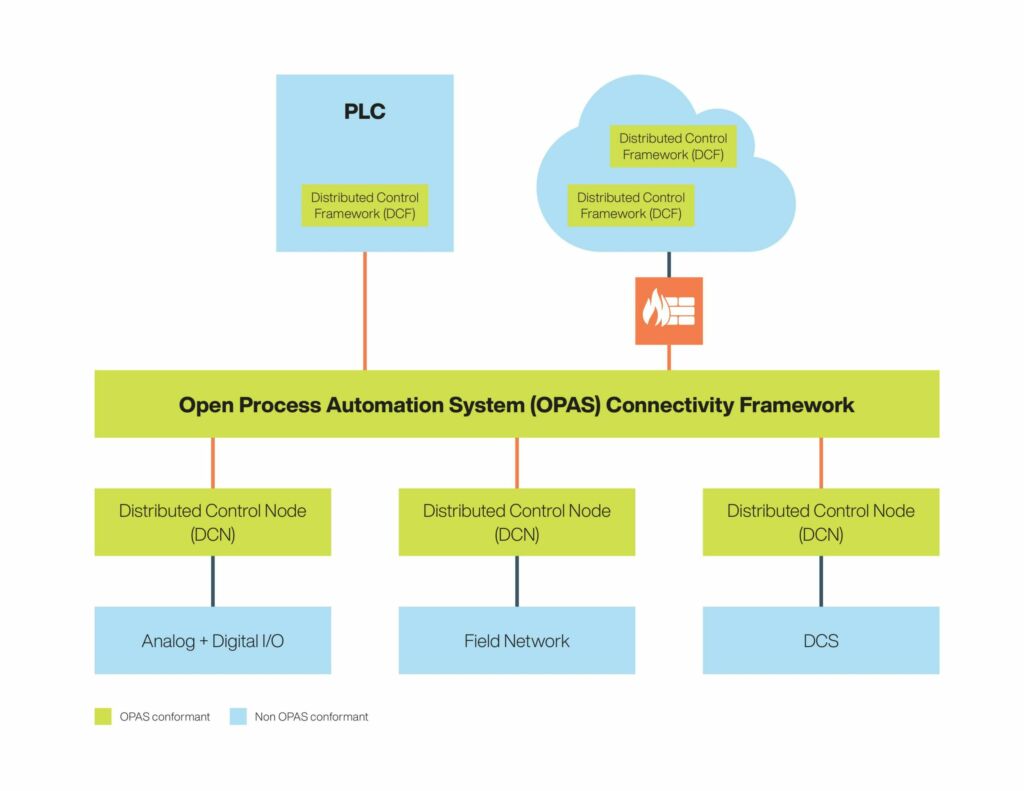 PLC

Distributed Control Framework (DCF)

Distributed Control Framework (DCF)

Distributed Control Framework (DCF)

Open Process Automation System (OPAS) Connectivity Framework

Distributed Control Node (DCN)

Distributed Control Node (DCN)

Distributed Control Node (DCN)

Analog + Digital I/O

Field Network

DCS

OPAS conformant

Non OPAS conformant